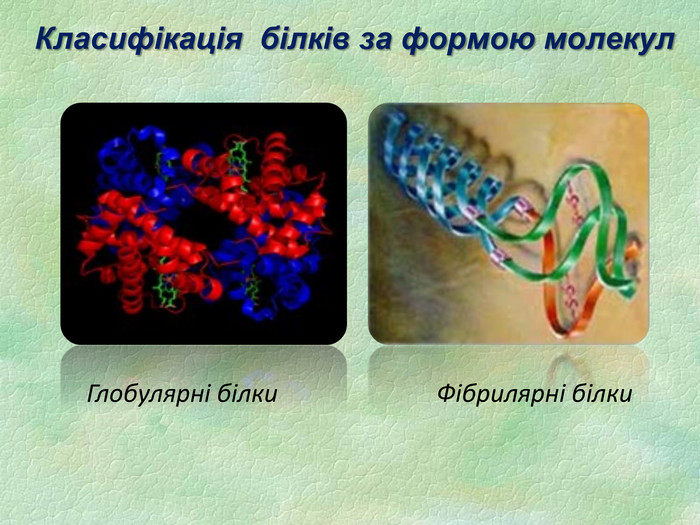 Класифікація білків за формою молекул

Глобулярні білки

Фібрилярні білки